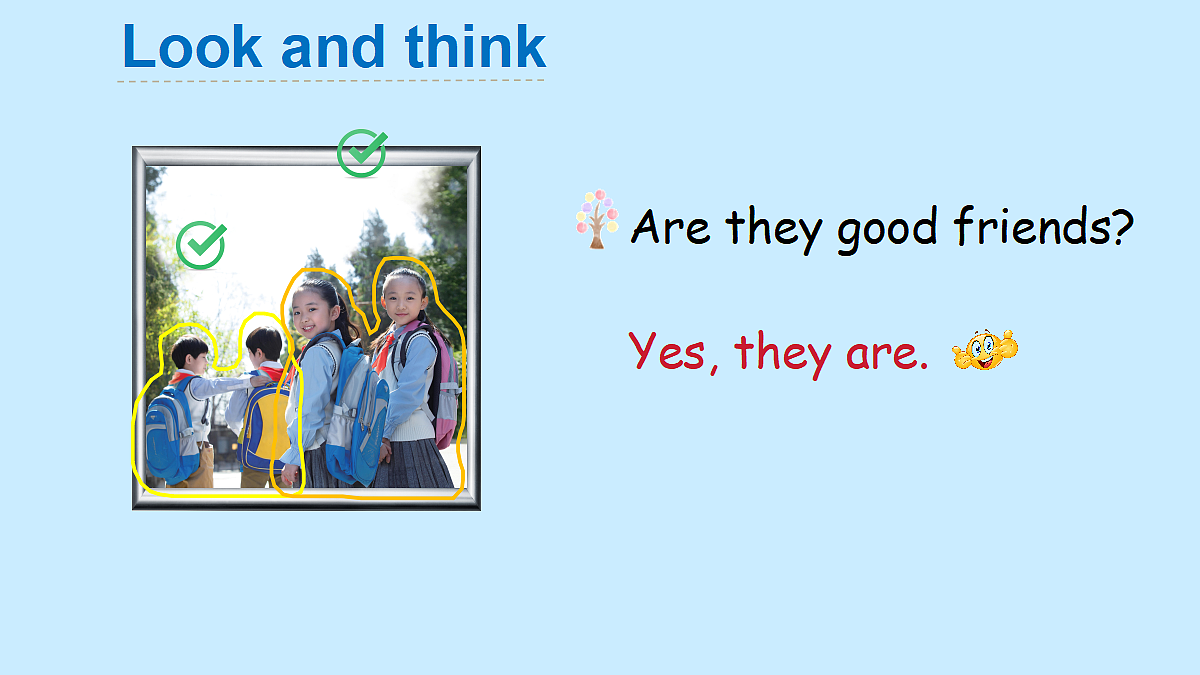 Look and think

Are they good friends?

Yes, they are.